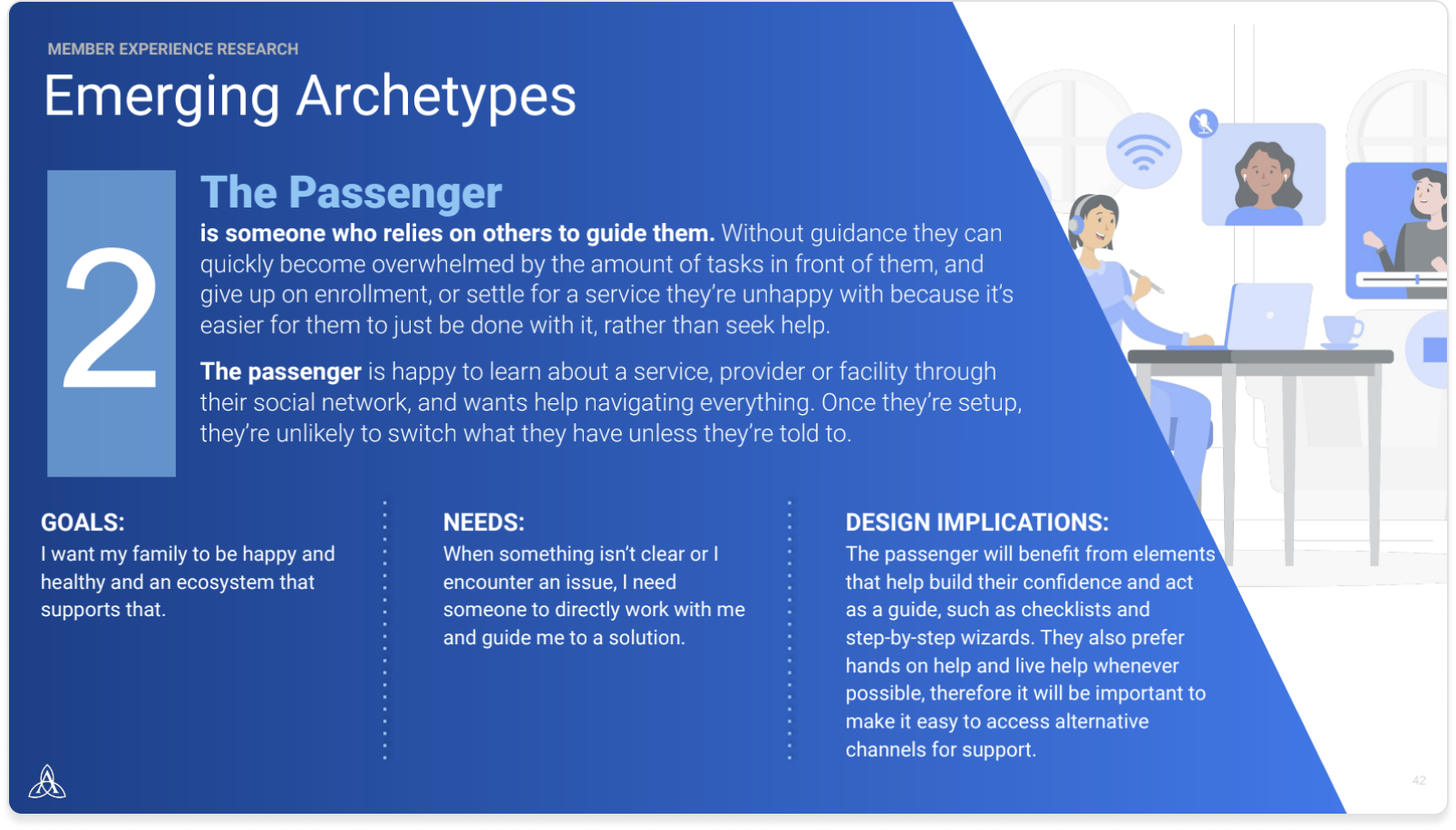 MEMBER EXPERIENCE RESEARCH

Emerging Archetypes

2

The Passenger

is someone who relies on others to guide them. Without guidance they can quickly become overwhelmed by the amount of tasks in front of them, and give up on enrollment, or settle for a service they're unhappy with because it's easier for them to just be done with it, rather than seek help.

The passenger is happy to learn about a service, provider or facility through their social network, and wants help navigating everything. Once they're setup, they're unlikely to switch what they have unless they're told to.

GOALS:
I want my family to be happy and healthy and an ecosystem that supports that.

NEEDS:
When something isn't clear or I encounter an issue, I need someone to directly work with me and guide me to a solution.

DESIGN IMPLICATIONS:
The passenger will benefit from elements that help build their confidence and act as a guide, such as checklists and step-by-step wizards. They also prefer hands on help and live help whenever possible, therefore it will be important to make it easy to access alternative channels for support.

42